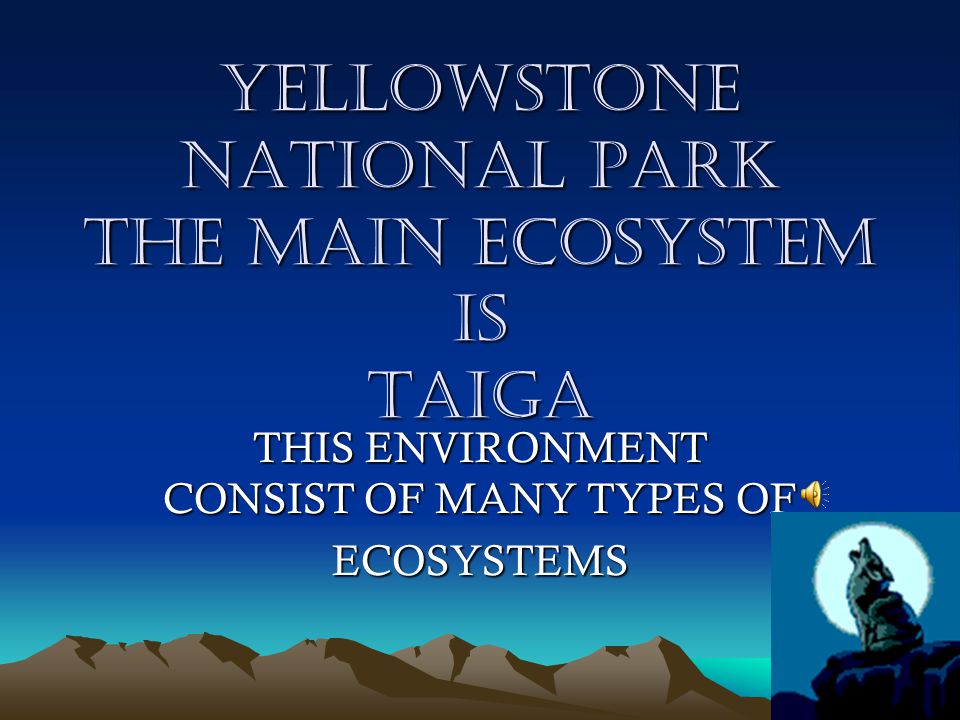 YELLOWSTONE NATIONAL PARK THE MAIN ECOSYSTEM IS TAIGA

THIS ENVIRONMENT CONSIST OF MANY TYPES OF ECOSYSTEMS